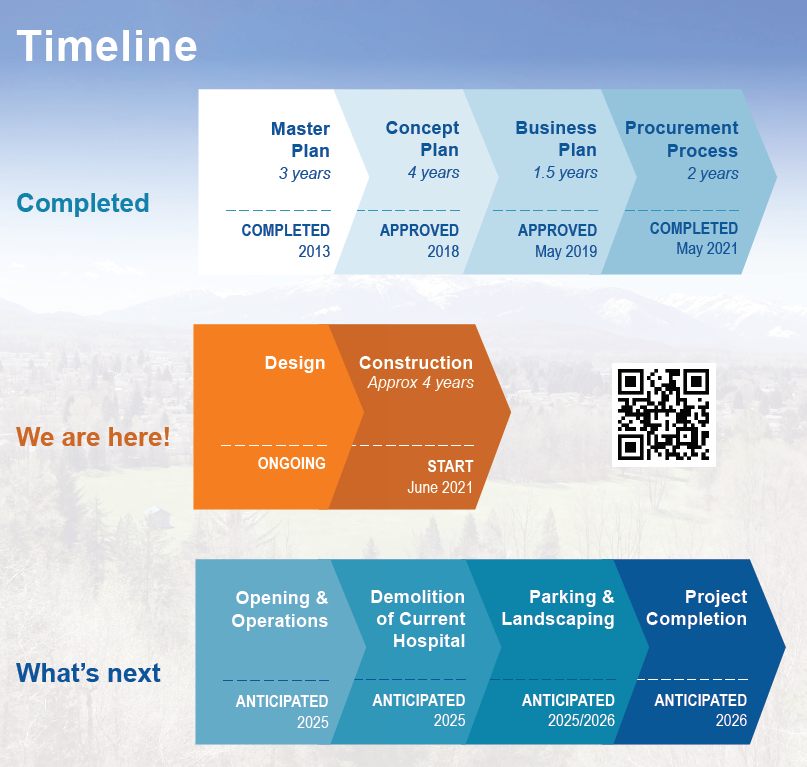 Timeline

Completed

Master Plan
3 years
COMPLETED
2013

Concept Plan
4 years
APPROVED
2018

Business Plan
1.5 years
APPROVED
May 2019

Procurement Process
2 years
COMPLETED
May 2021

We are here!

Design
ONGOING

Construction
Approx 4 years
START
June 2021

What's next

Opening & Operations
ANTICIPATED
2025

Demolition of Current Hospital
ANTICIPATED
2025

Parking & Landscaping
ANTICIPATED
2025/2026

Project Completion
ANTICIPATED
2026